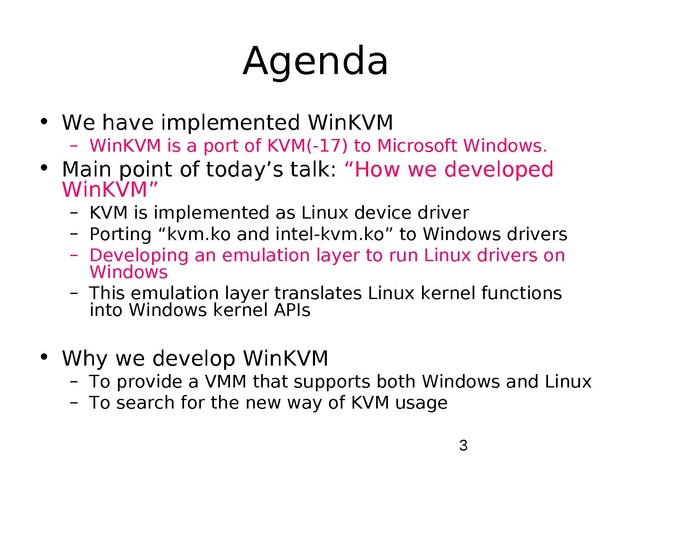 Agenda

• We have implemented WinKVM
  – WinKVM is a port of KVM(-17) to Microsoft Windows.
• Main point of today’s talk: “How we developed WinKVM”
  – KVM is implemented as Linux device driver
  – Porting “kvm.ko and intel-kvm.ko” to Windows drivers
  – Developing an emulation layer to run Linux drivers on Windows
  – This emulation layer translates Linux kernel functions into Windows kernel APIs

• Why we develop WinKVM
  – To provide a VMM that supports both Windows and Linux
  – To search for the new way of KVM usage

3